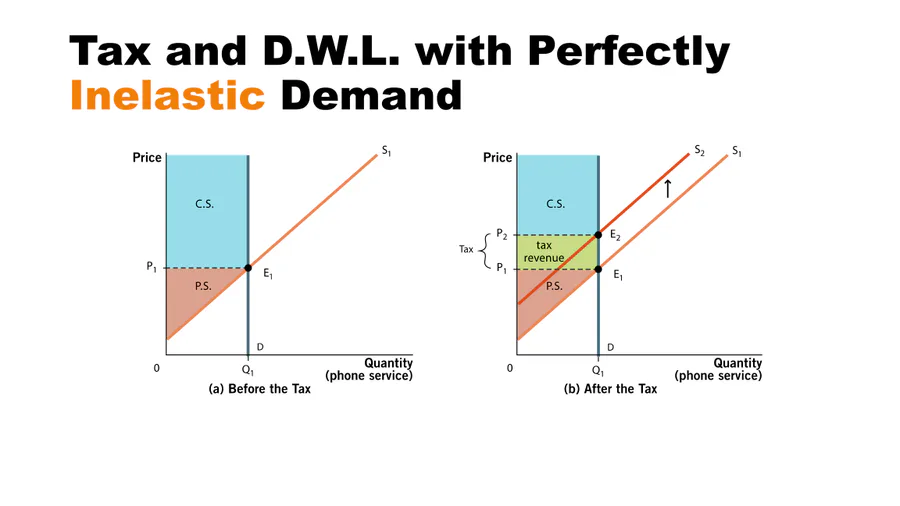 Tax and D.W.L. with Perfectly Inelastic Demand

Price
$S_1$
C.S.
$P_1$
$E_1$
P.S.
D
0
$Q_1$
Quantity (phone service)
(a) Before the Tax

Price
$S_2$
$S_1$
C.S.
Tax
$P_2$
$E_2$
tax revenue
$P_1$
$E_1$
P.S.
D
0
$Q_1$
Quantity (phone service)
(b) After the Tax